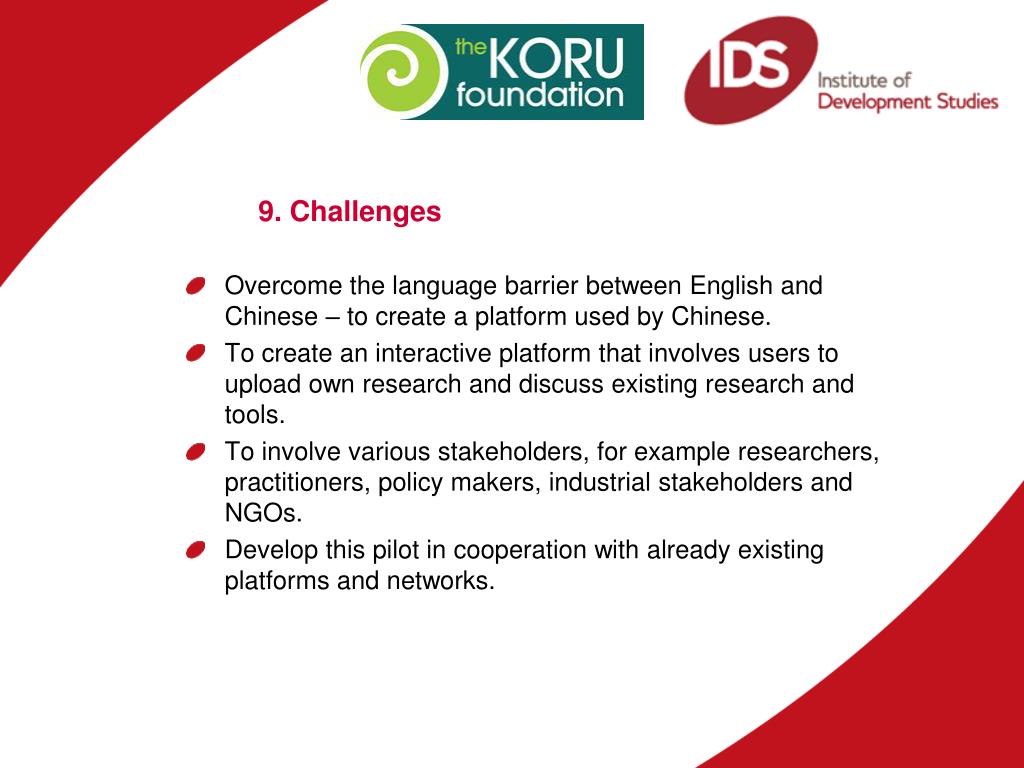 the KORU foundation

IDS Institute of Development Studies

9. Challenges

Overcome the language barrier between English and Chinese – to create a platform used by Chinese.

To create an interactive platform that involves users to upload own research and discuss existing research and tools.

To involve various stakeholders, for example researchers, practitioners, policy makers, industrial stakeholders and NGOs.

Develop this pilot in cooperation with already existing platforms and networks.